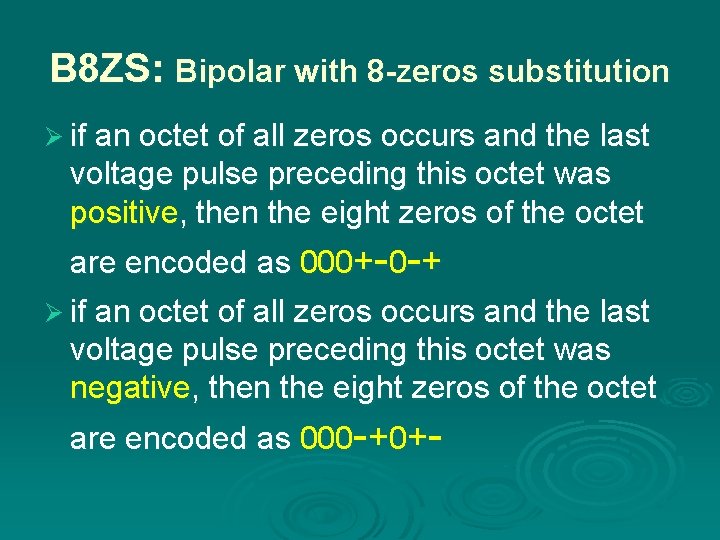 B8ZS: Bipolar with 8-zeros substitution

➢ if an octet of all zeros occurs and the last voltage pulse preceding this octet was positive, then the eight zeros of the octet are encoded as 000+-0-+

➢ if an octet of all zeros occurs and the last voltage pulse preceding this octet was negative, then the eight zeros of the octet are encoded as 000-+0+-